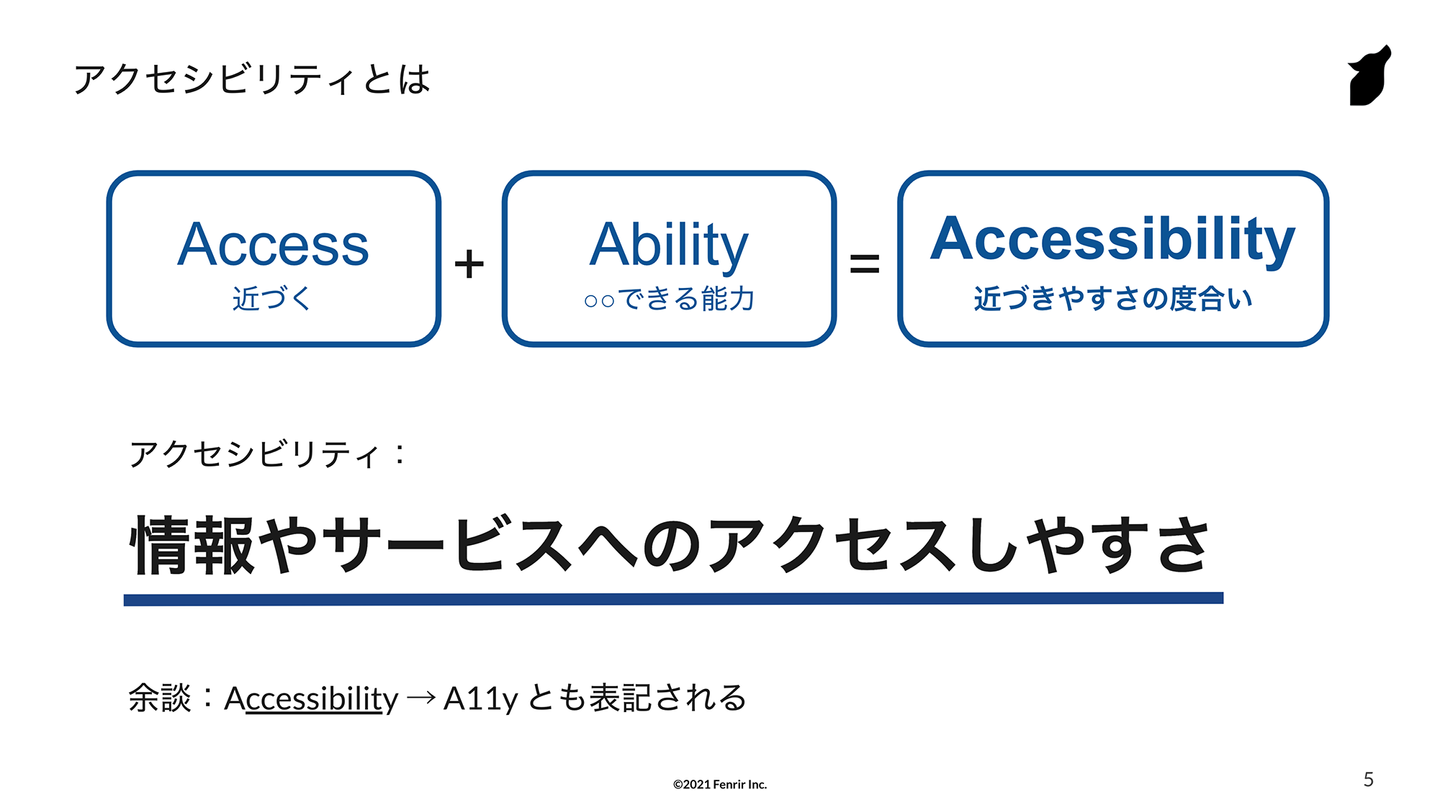 アクセシビリティとは

Access
近づく

+

Ability
○○できる能力

=

Accessibility
近づきやすさの度合い

アクセシビリティ：

情報やサービスへのアクセスしやすさ

余談：Accessibility → A11y とも表記される

©2021 Fenrir Inc.

5